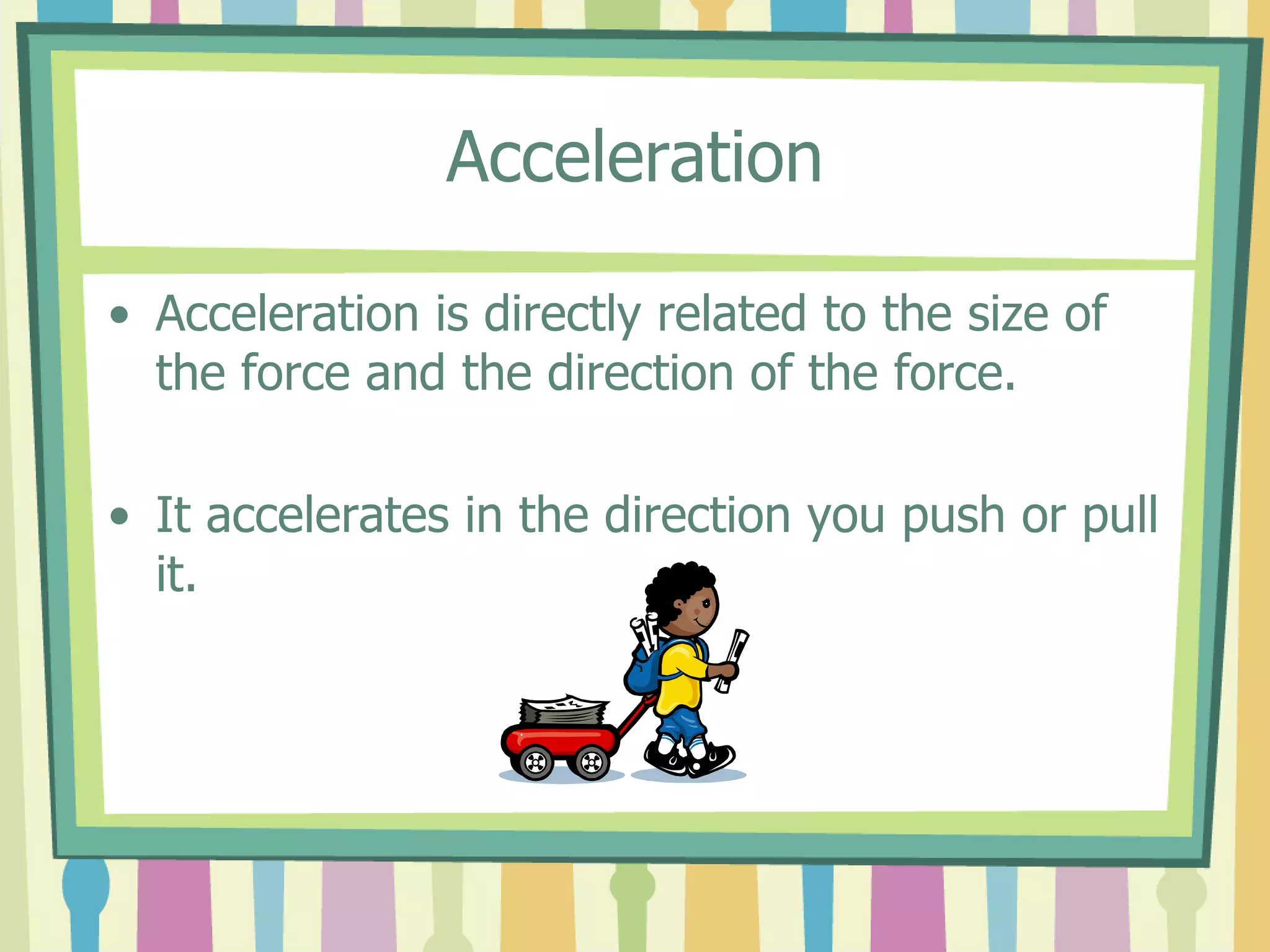 Acceleration

• Acceleration is directly related to the size of the force and the direction of the force.

• It accelerates in the direction you push or pull it.